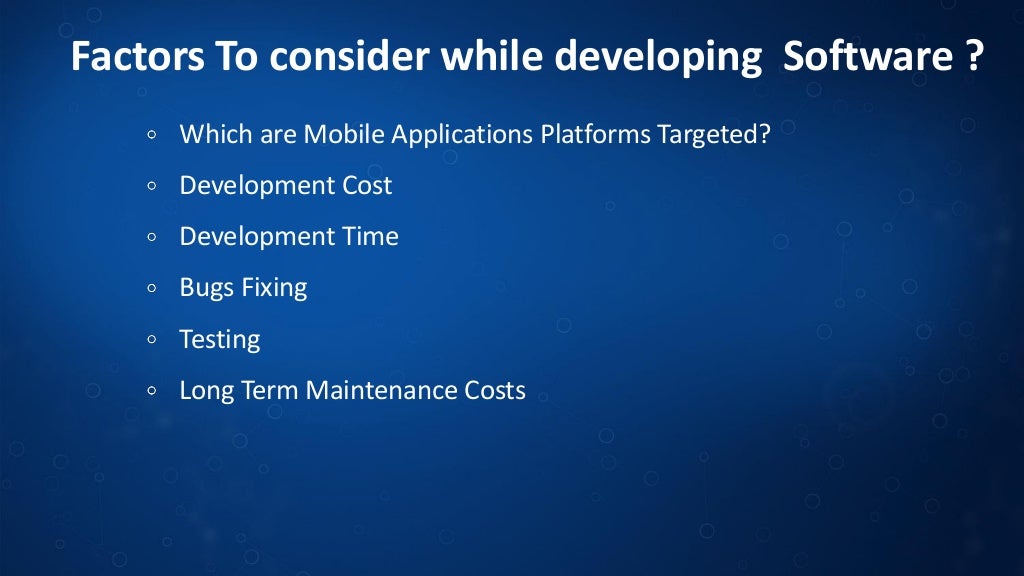 Factors To consider while developing Software ?

◦ Which are Mobile Applications Platforms Targeted?
◦ Development Cost
◦ Development Time
◦ Bugs Fixing
◦ Testing
◦ Long Term Maintenance Costs